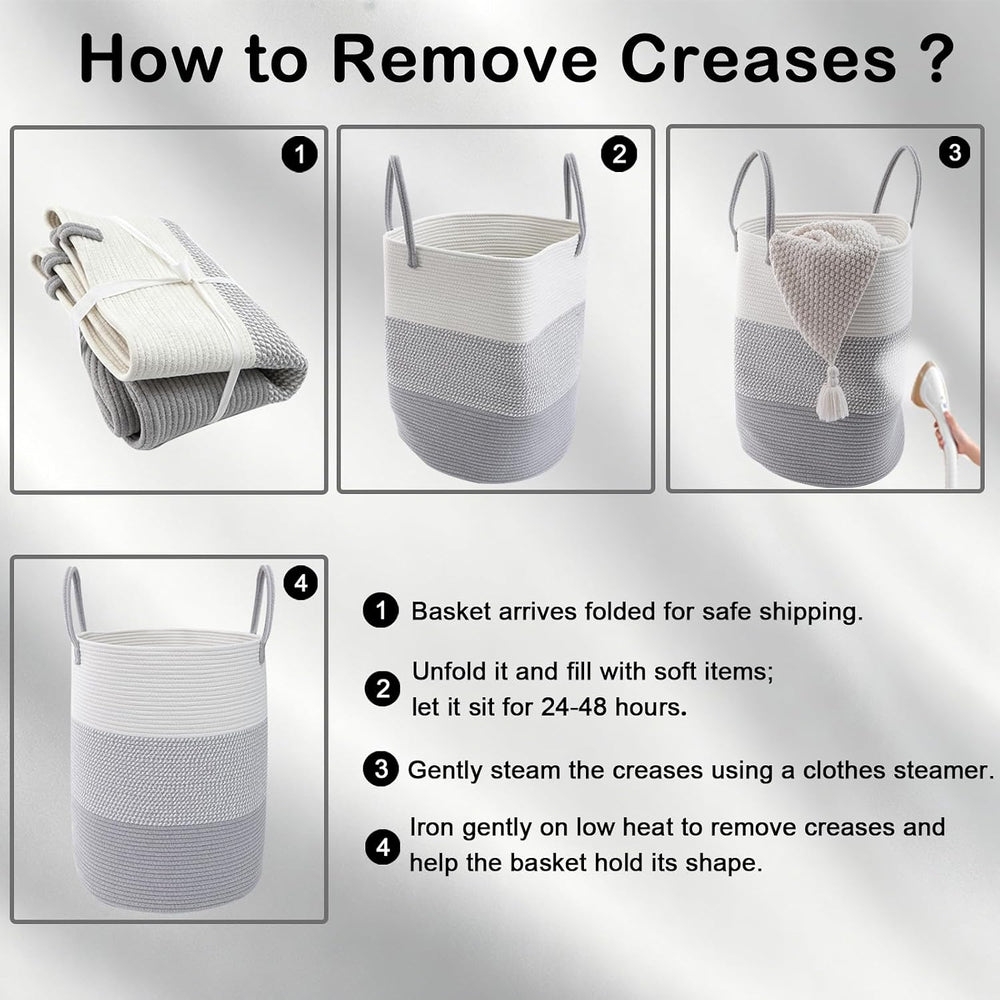 How to Remove Creases ?

1

2

3

4

1 Basket arrives folded for safe shipping.

2 Unfold it and fill with soft items; let it sit for 24-48 hours.

3 Gently steam the creases using a clothes steamer.

4 Iron gently on low heat to remove creases and help the basket hold its shape.